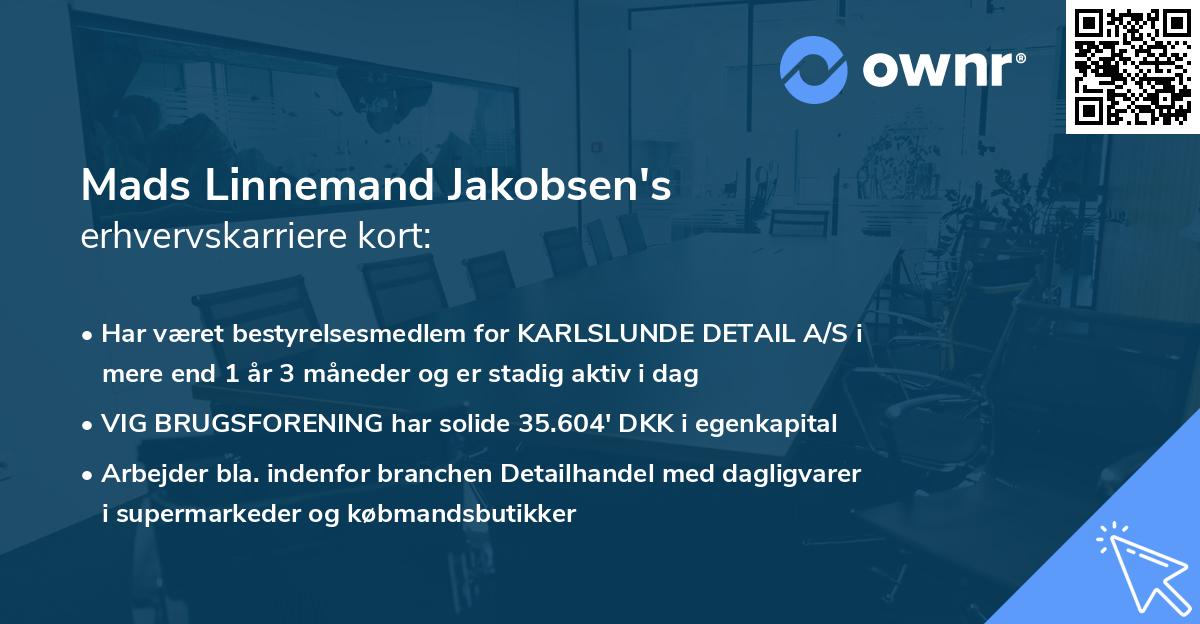 ownr®

Mads Linnemand Jakobsen's
erhvervskarriere kort:

• Har været bestyrelsesmedlem for KARLSLUNDE DETAIL A/S i mere end 1 år 3 måneder og er stadig aktiv i dag
• VIG BRUGSFORENING har solide 35.604' DKK i egenkapital
• Arbejder bla. indenfor branchen Detailhandel med dagligvarer i supermarkeder og købmandsbutikker